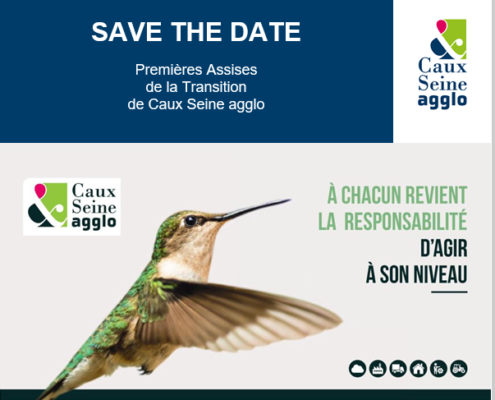 SAVE THE DATE

Premières Assises de la Transition de Caux Seine agglo

Caux Seine agglo

Caux Seine agglo

À CHACUN REVIENT LA RESPONSABILITÉ D'AGIR À SON NIVEAU